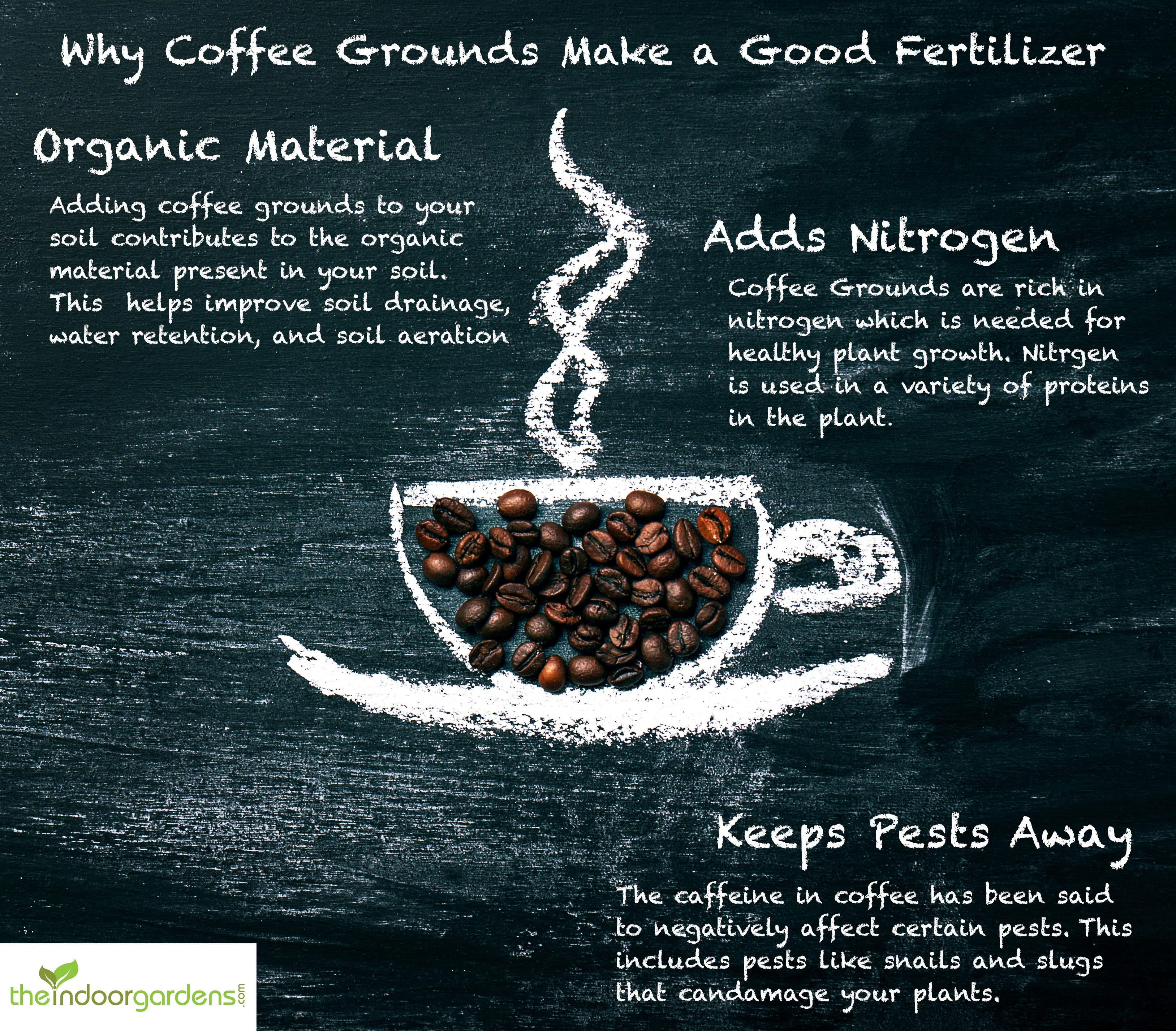 Why Coffee Grounds Make a Good Fertilizer

Organic Material

Adding coffee grounds to your soil contributes to the organic material present in your soil. This helps improve soil drainage, water retention, and soil aeration

Adds Nitrogen

Coffee Grounds are rich in nitrogen which is needed for healthy plant growth. Nitrgen is used in a variety of proteins in the plant.

Keeps Pests Away

The caffeine in coffee has been said to negatively affect certain pests. This includes pests like snails and slugs that candamage your plants.

theindoorgardens.com